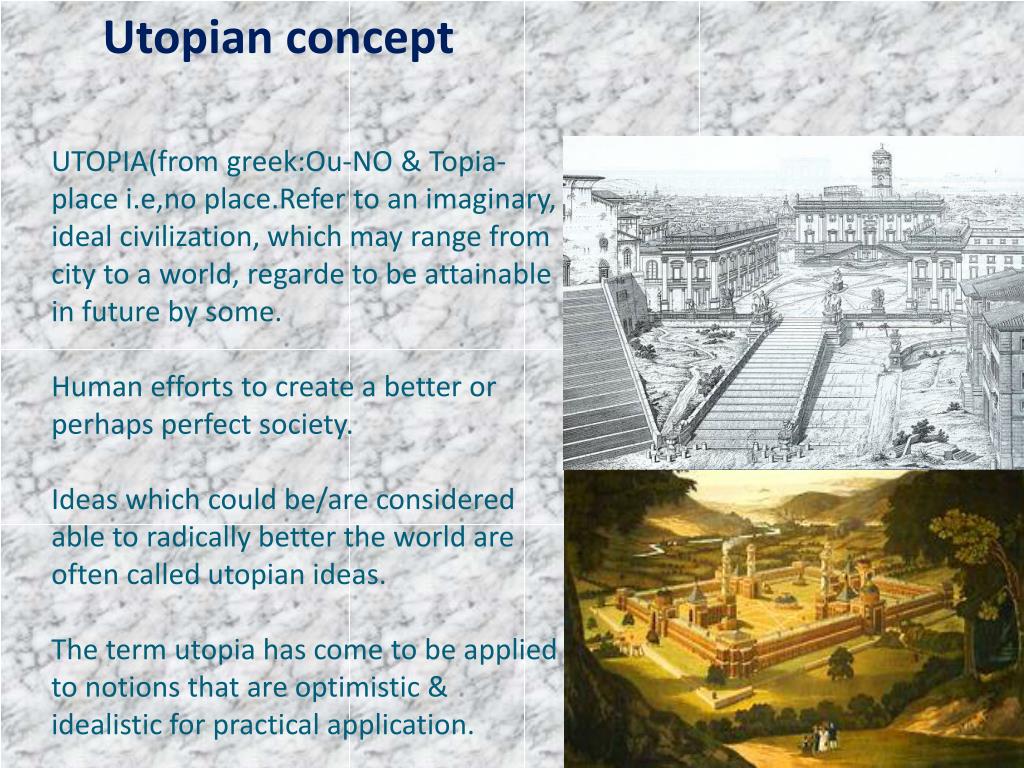 Utopian concept

UTOPIA(from greek:Ou-NO & Topia-place i.e,no place.Refer to an imaginary, ideal civilization, which may range from city to a world, regarde to be attainable in future by some.

Human efforts to create a better or perhaps perfect society.

Ideas which could be/are considered able to radically better the world are often called utopian ideas.

The term utopia has come to be applied to notions that are optimistic & idealistic for practical application.